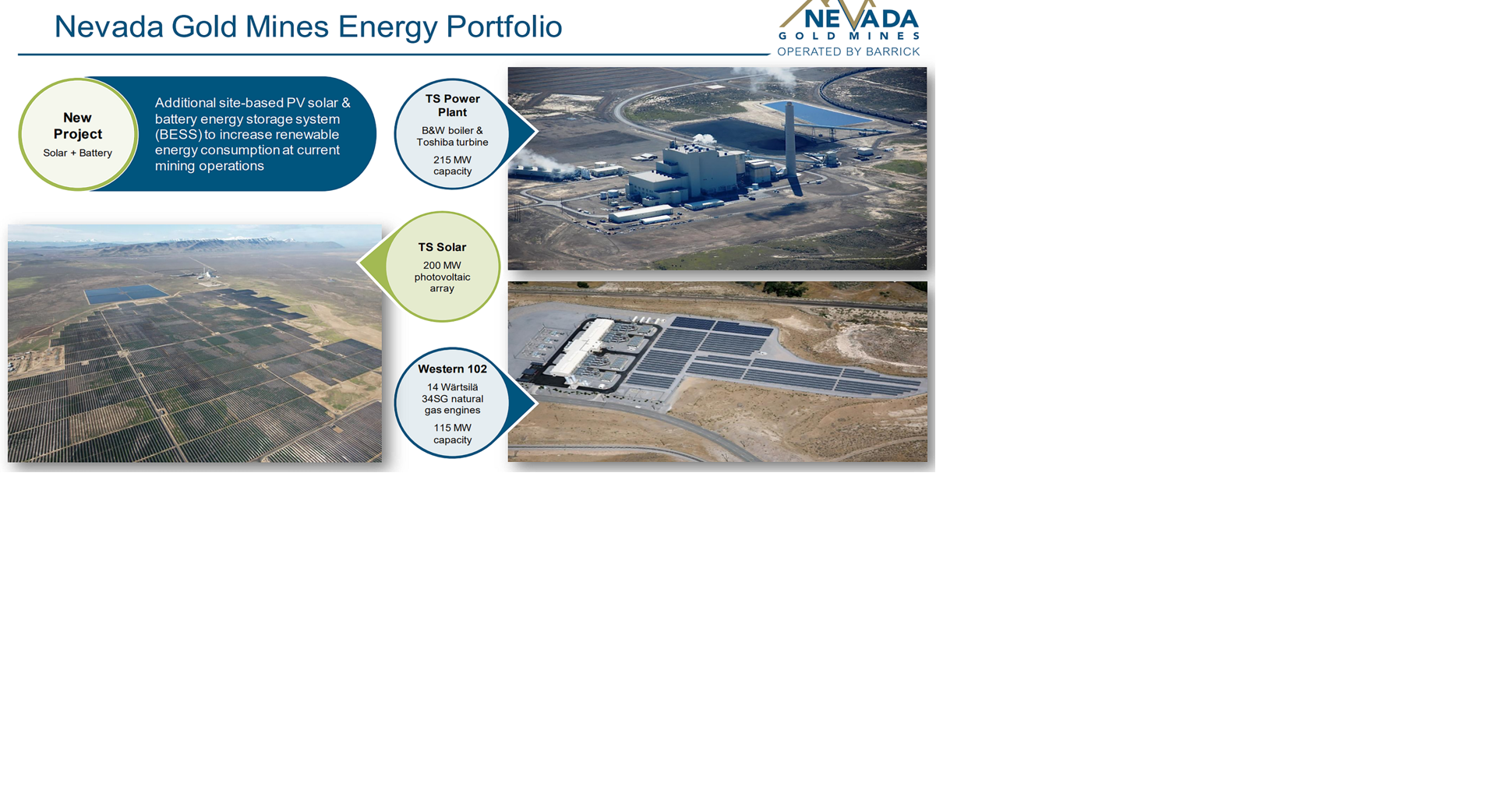 Nevada Gold Mines Energy Portfolio

NEVADA
GOLD MINES
OPERATED BY BARRICK

New Project
Solar + Battery

Additional site-based PV solar & battery energy storage system (BESS) to increase renewable energy consumption at current mining operations

TS Power Plant
B&W boiler & Toshiba turbine
215 MW capacity

TS Solar
200 MW photovoltaic array

Western 102
14 Wärtsilä 34SG natural gas engines
115 MW capacity